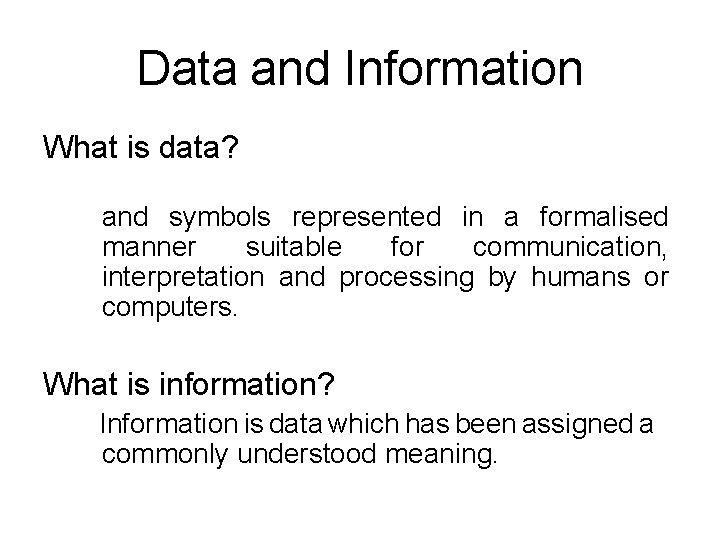 Data and Information

What is data?

and symbols represented in a formalised manner suitable for communication, interpretation and processing by humans or computers.

What is information?

Information is data which has been assigned a commonly understood meaning.